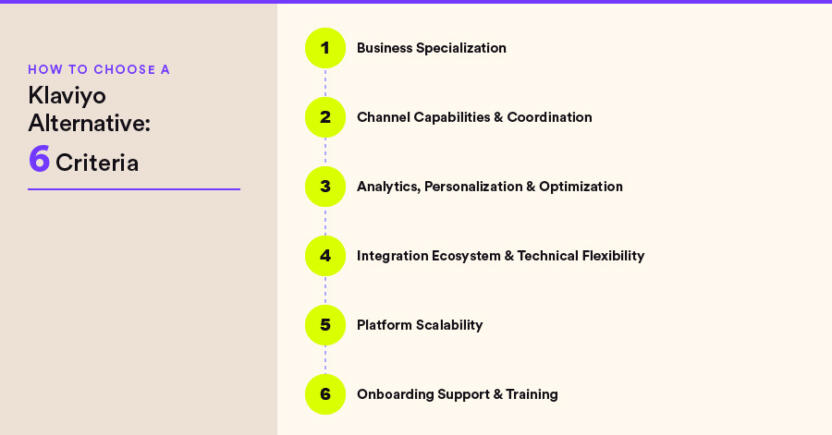 HOW TO CHOOSE A

Klaviyo Alternative:

6 Criteria

1 Business Specialization

2 Channel Capabilities & Coordination

3 Analytics, Personalization & Optimization

4 Integration Ecosystem & Technical Flexibility

5 Platform Scalability

6 Onboarding Support & Training